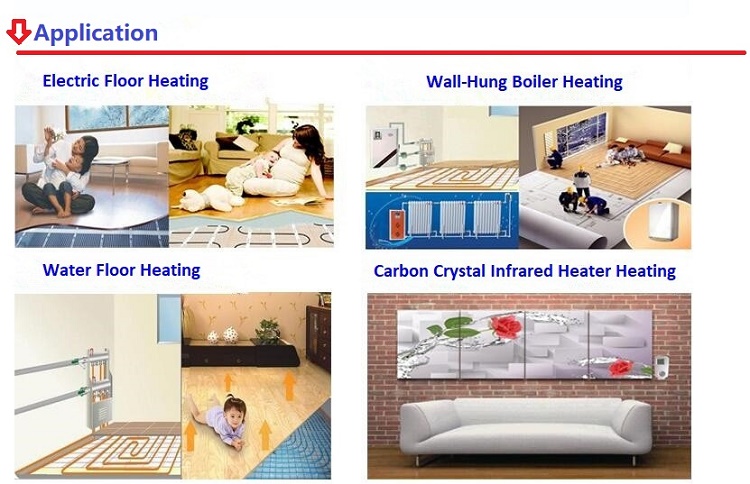 Application

Electric Floor Heating

Wall-Hung Boiler Heating

Water Floor Heating

Carbon Crystal Infrared Heater Heating